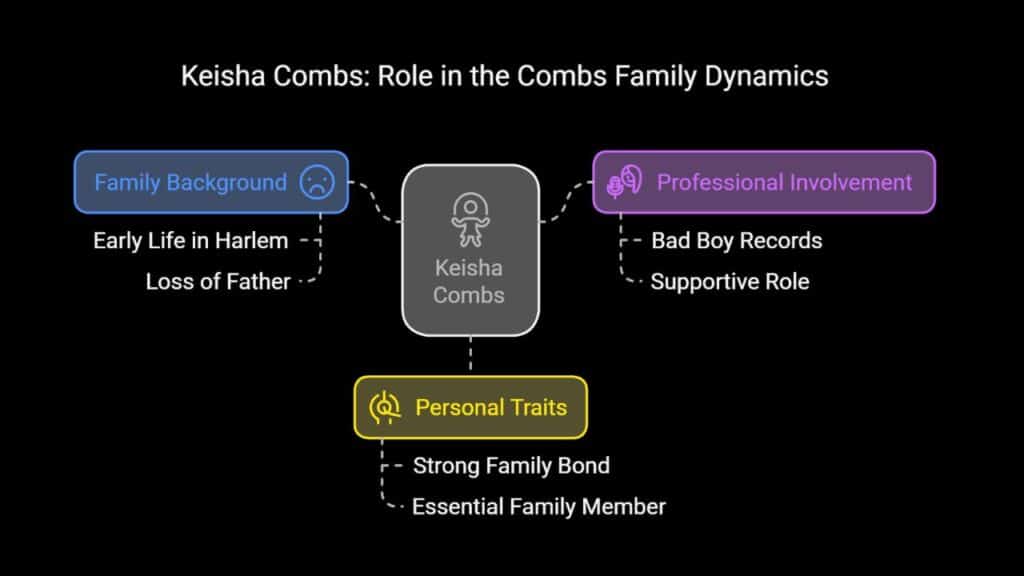 Keisha Combs: Role in the Combs Family Dynamics

Family Background

Early Life in Harlem

Loss of Father

Keisha Combs

Professional Involvement

Bad Boy Records

Supportive Role

Personal Traits

Strong Family Bond

Essential Family Member